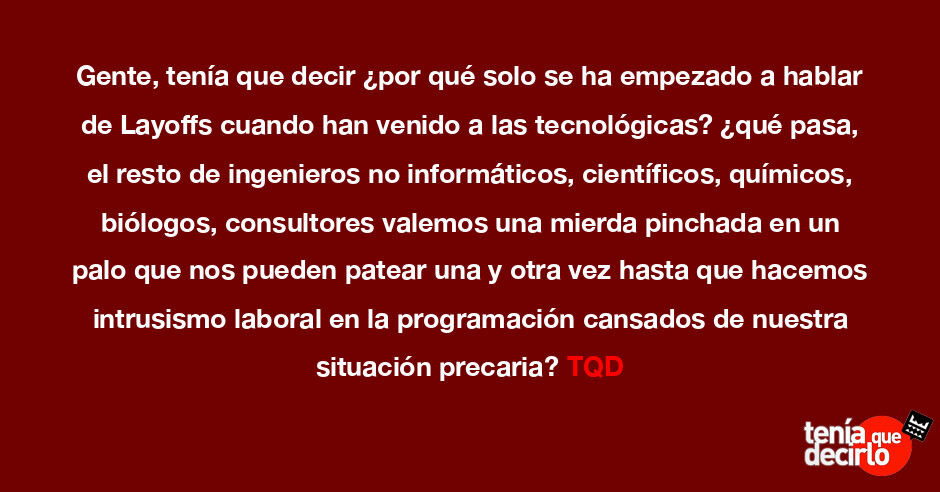 Gente, tenía que decir ¿por qué solo se ha empezado a hablar de Layoffs cuando han venido a las tecnológicas? ¿qué pasa, el resto de ingenieros no informáticos, científicos, químicos, biólogos, consultores valemos una mierda pinchada en un palo que nos pueden patear una y otra vez hasta que hacemos intrusismo laboral en la programación cansados de nuestra situación precaria? TQD

tenía que decirlo